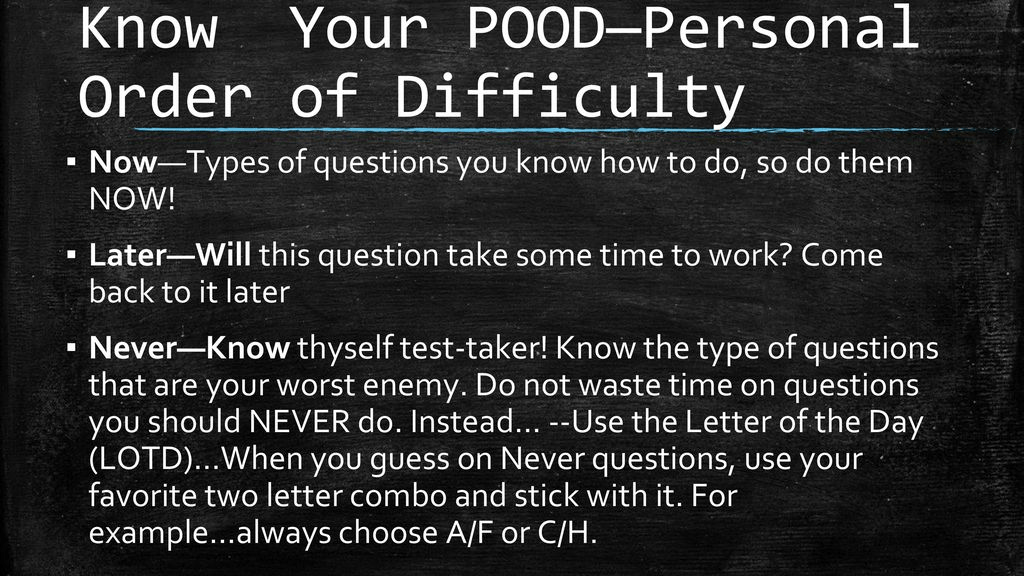 Know  Your POOD—Personal Order of Difficulty

▪ Now—Types of questions you know how to do, so do them NOW!

▪ Later—Will this question take some time to work? Come back to it later

▪ Never—Know thyself test-taker! Know the type of questions that are your worst enemy. Do not waste time on questions you should NEVER do. Instead… --Use the Letter of the Day (LOTD)…When you guess on Never questions, use your favorite two letter combo and stick with it. For example…always choose A/F or C/H.